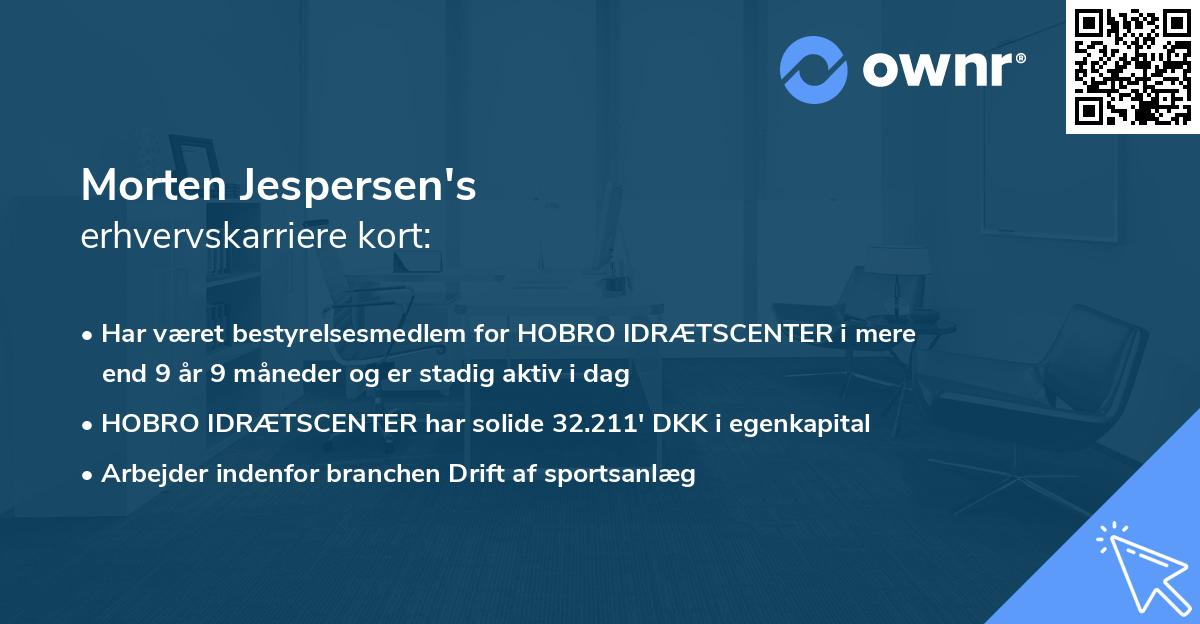 ownr®

Morten Jespersen's
erhvervskarriere kort:

• Har været bestyrelsesmedlem for HOBRO IDRÆTSCENTER i mere end 9 år 9 måneder og er stadig aktiv i dag
• HOBRO IDRÆTSCENTER har solide 32.211' DKK i egenkapital
• Arbejder indenfor branchen Drift af sportsanlæg